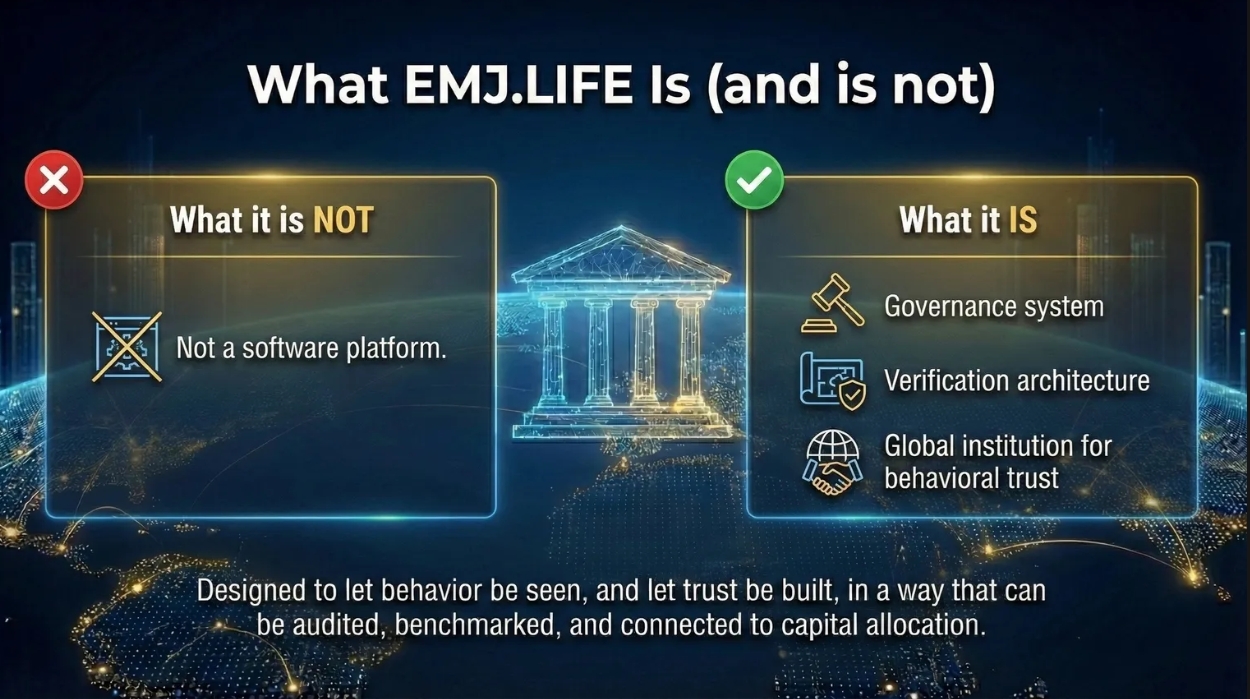 What EMJ.LIFE Is (and is not)

What it is NOT

Not a software platform.

What it IS

Governance system

Verification architecture

Global institution for behavioral trust

Designed to let behavior be seen, and let trust be built, in a way that can be audited, benchmarked, and connected to capital allocation.